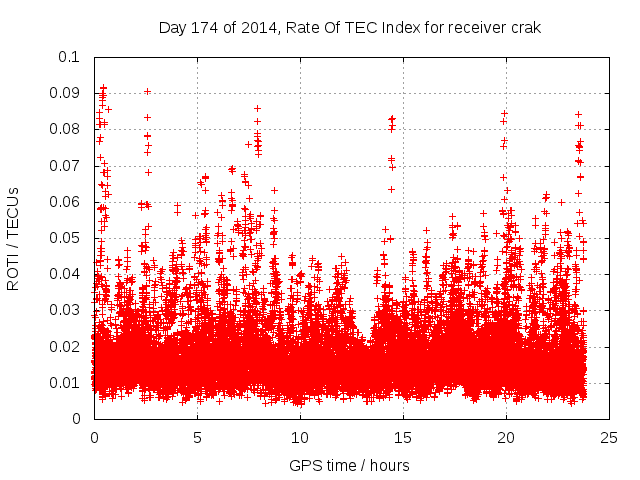 Day 174 of 2014, Rate Of TEC Index for receiver crak

ROTI / TECUs

0.1
0.09
0.08
0.07
0.06
0.05
0.04
0.03
0.02
0.01
0

0
5
10
15
20
25

GPS time / hours